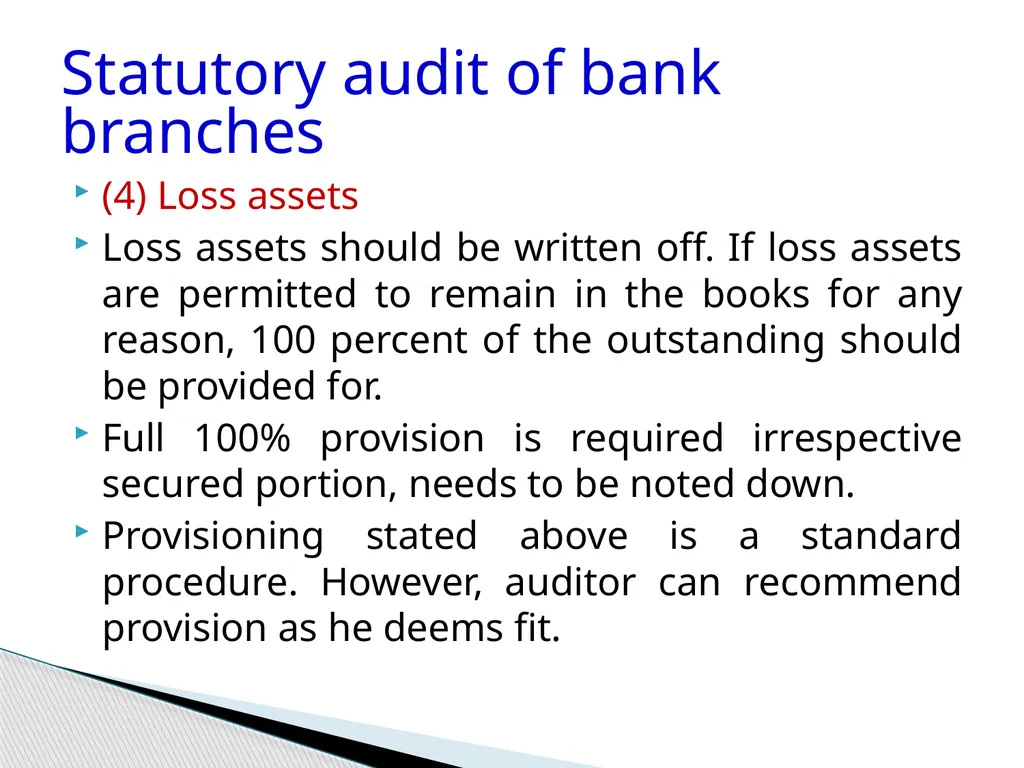 Statutory audit of bank branches

(4) Loss assets

Loss assets should be written off. If loss assets are permitted to remain in the books for any reason, 100 percent of the outstanding should be provided for.

Full 100% provision is required irrespective secured portion, needs to be noted down.

Provisioning stated above is a standard procedure. However, auditor can recommend provision as he deems fit.